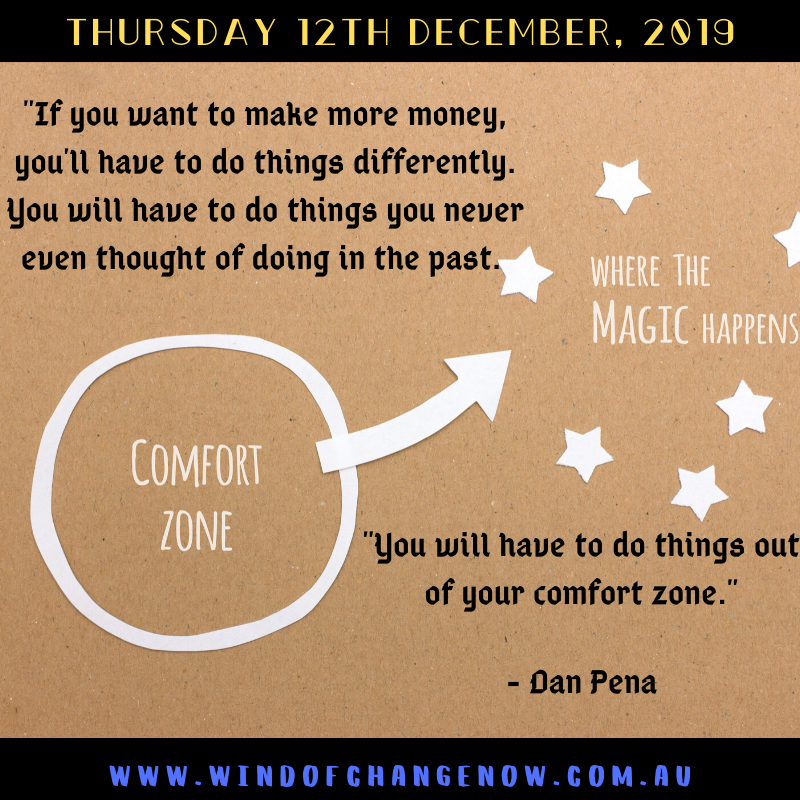 THURSDAY 12TH DECEMBER, 2019

"If you want to make more money, you'll have to do things differently. You will have to do things you never even thought of doing in the past.

WHERE THE MAGIC HAPPENS

COMFORT ZONE

"You will have to do things out of your comfort zone."

- Dan Pena

WWW.WINDOFCHANGENOW.COM.AU